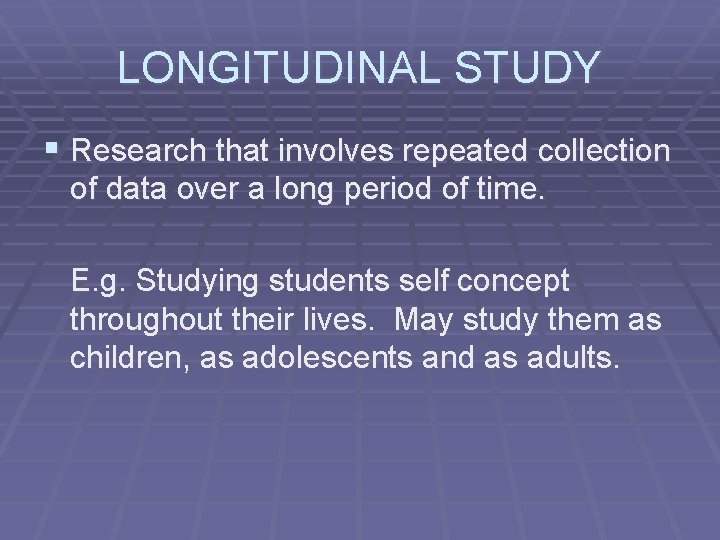 LONGITUDINAL STUDY

▪ Research that involves repeated collection of data over a long period of time.

E.g. Studying students self concept throughout their lives. May study them as children, as adolescents and as adults.